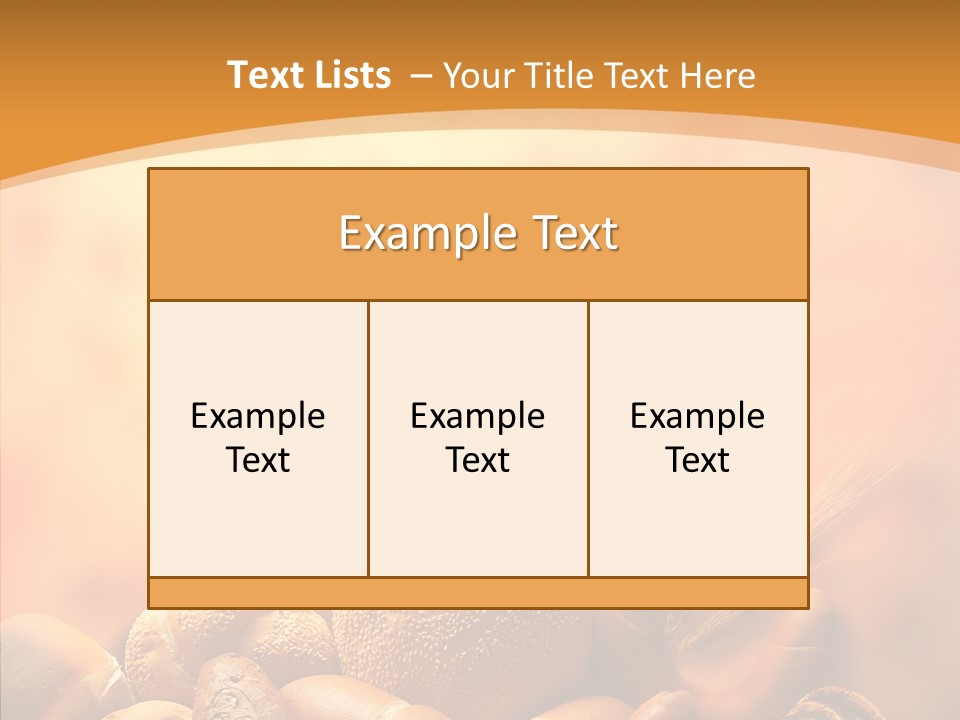 Text Lists – Your Title Text Here

Example Text

Example Text

Example Text

Example Text